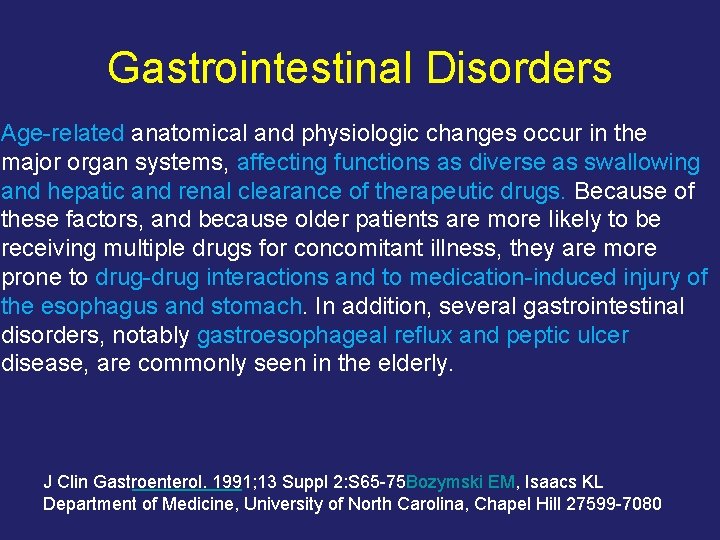 Gastrointestinal Disorders

Age-related anatomical and physiologic changes occur in the major organ systems, affecting functions as diverse as swallowing and hepatic and renal clearance of therapeutic drugs. Because of these factors, and because older patients are more likely to be receiving multiple drugs for concomitant illness, they are more prone to drug-drug interactions and to medication-induced injury of the esophagus and stomach. In addition, several gastrointestinal disorders, notably gastroesophageal reflux and peptic ulcer disease, are commonly seen in the elderly.

J Clin Gastroenterol. 1991;13 Suppl 2:S65-75Bozymski EM, Isaacs KL
Department of Medicine, University of North Carolina, Chapel Hill 27599-7080